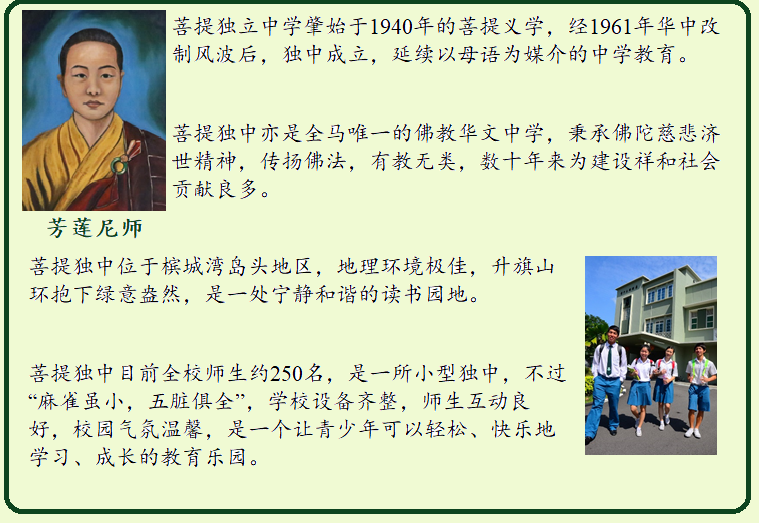 菩提独立中学肇始于1940年的菩提义学，经1961年华中改制风波后，独中成立，延续以母语为媒介的中学教育。

菩提独中亦是全马唯一的佛教华文中学，秉承佛陀慈悲济世精神，传扬佛法，有教无类，数十年来为建设祥和社会贡献良多。

芳莲尼师

菩提独中位于槟城湾岛头地区，地理环境极佳，升旗山环抱下绿意盎然，是一处宁静和谐的读书园地。

菩提独中目前全校师生约250名，是一所小型独中，不过“麻雀虽小，五脏俱全”，学校设备齐整，师生互动良好，校园气氛温馨，是一个让青少年可以轻松、快乐地学习、成长的教育乐园。